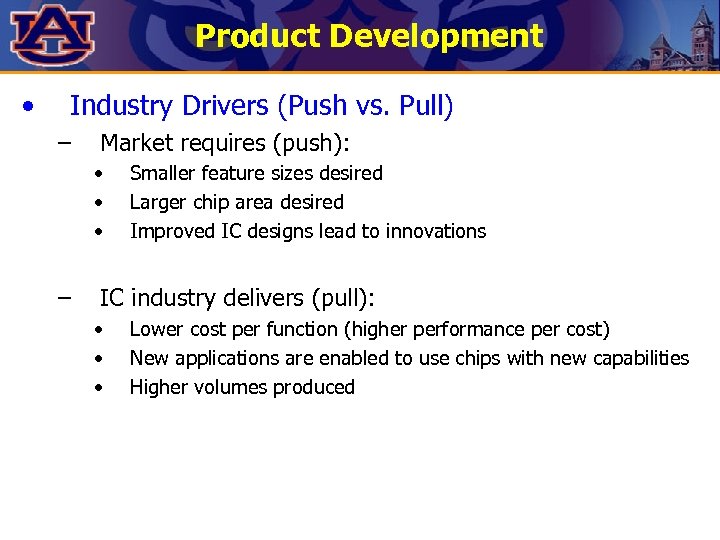 AU

Product Development

• Industry Drivers (Push vs. Pull)
– Market requires (push):
• Smaller feature sizes desired
• Larger chip area desired
• Improved IC designs lead to innovations

– IC industry delivers (pull):
• Lower cost per function (higher performance per cost)
• New applications are enabled to use chips with new capabilities
• Higher volumes produced